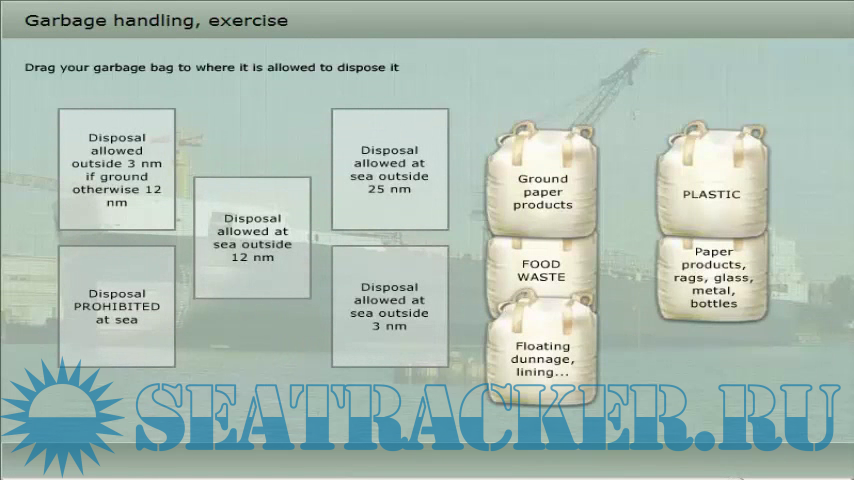 Garbage handling, exercise

Drag your garbage bag to where it is allowed to dispose it

Disposal allowed outside 3 nm if ground otherwise 12 nm

Disposal PROHIBITED at sea

Disposal allowed at sea outside 12 nm

Disposal allowed at sea outside 25 nm

Disposal allowed at sea outside 3 nm

Ground paper products

FOOD WASTE

Floating dunnage, lining...

PLASTIC

Paper products, rags, glass, metal, bottles

SEATRACKER.RU